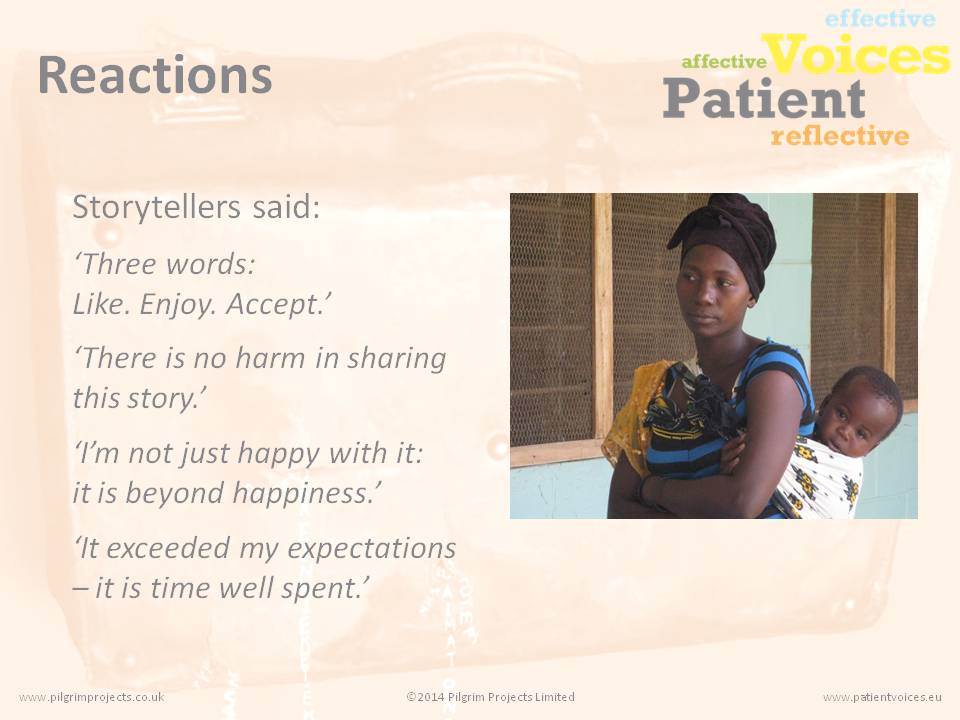 Reactions

effective
affective Voices
Patient
reflective

Storytellers said:

‘Three words:
Like. Enjoy. Accept.’

‘There is no harm in sharing this story.’

‘I’m not just happy with it: it is beyond happiness.’

‘It exceeded my expectations – it is time well spent.’

www.pilgrimprojects.co.uk

©2014 Pilgrim Projects Limited

www.patientvoices.eu